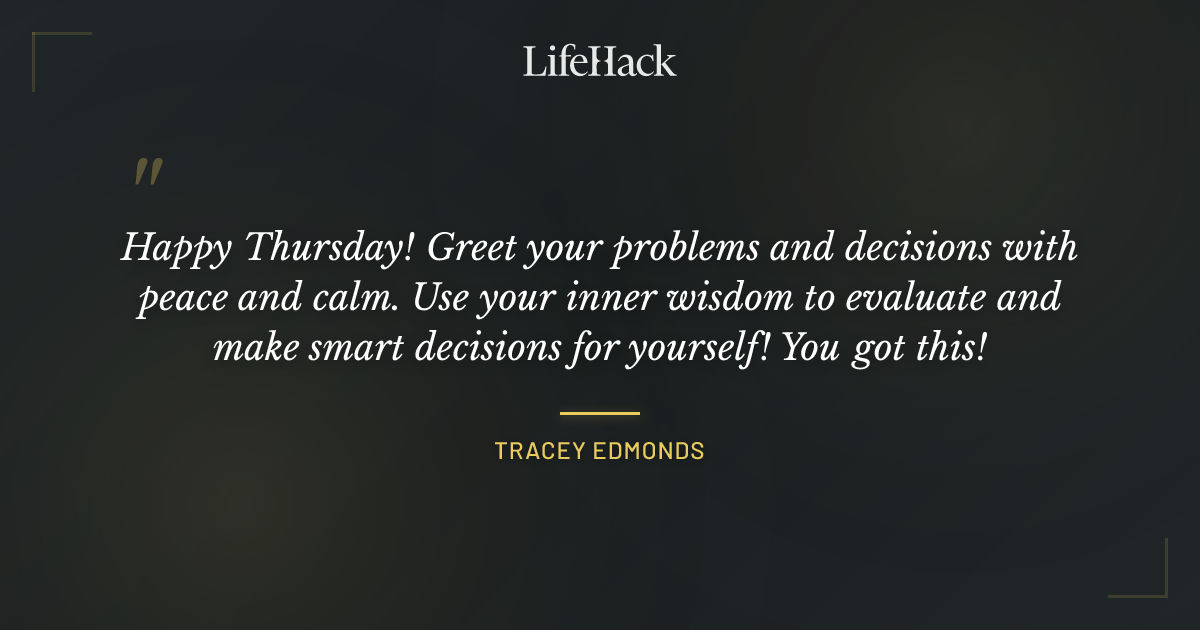 LifeHack

"

Happy Thursday! Greet your problems and decisions with peace and calm. Use your inner wisdom to evaluate and make smart decisions for yourself! You got this!

TRACEY EDMONDS